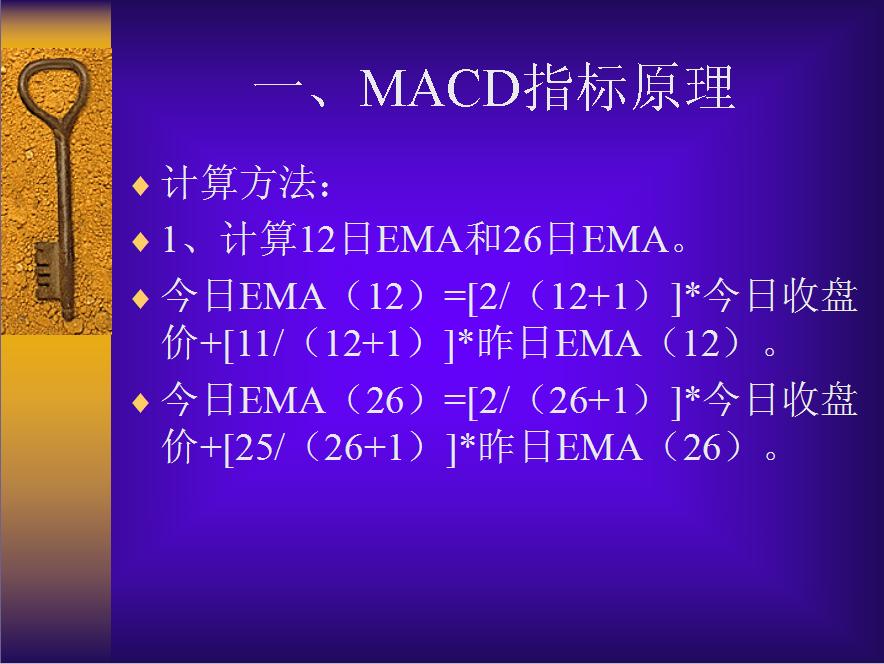 一、MACD指标原理

♦ 计算方法：

♦ 1、计算12日EMA和26日EMA。

♦ 今日EMA（12）=[2/（12+1）]*今日收盘价+[11/（12+1）]*昨日EMA（12）。

♦ 今日EMA（26）=[2/（26+1）]*今日收盘价+[25/（26+1）]*昨日EMA（26）。